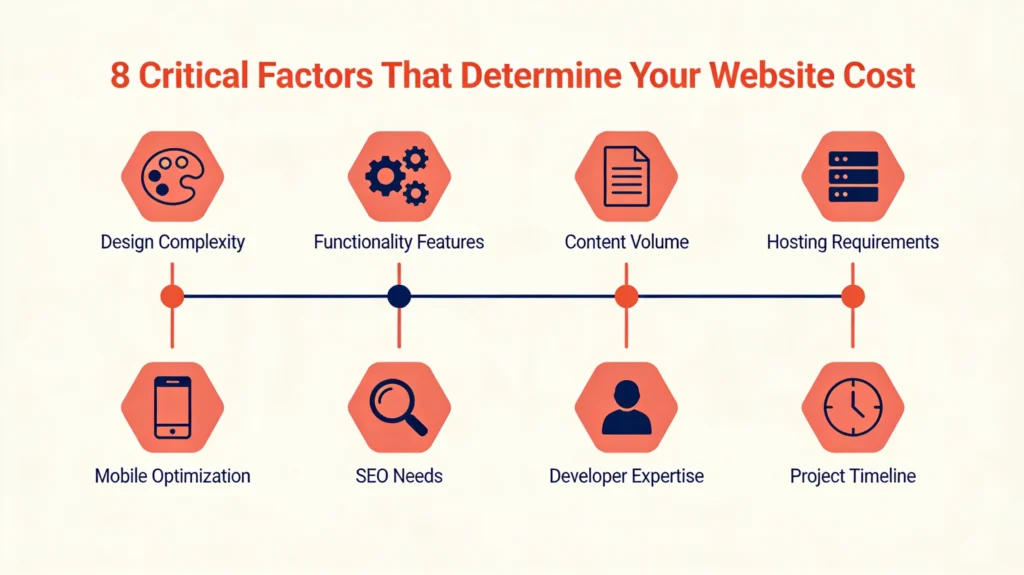 8 Critical Factors That Determine Your Website Cost

Design Complexity

Functionality Features

Content Volume

Hosting Requirements

Mobile Optimization

SEO Needs

Developer Expertise

Project Timeline